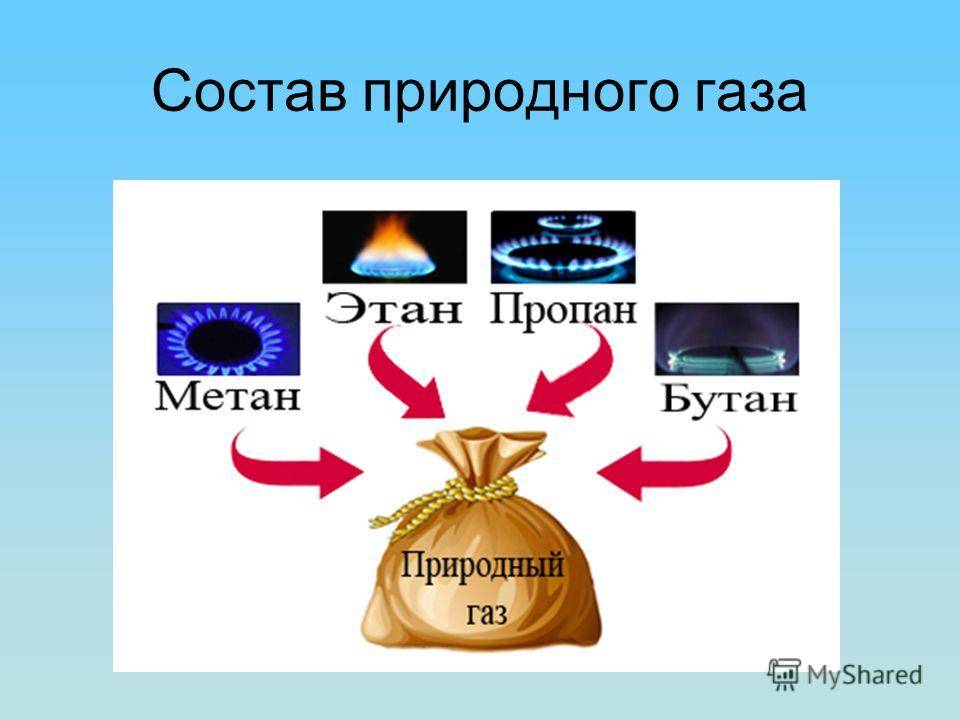 Состав природного газа

Этан Пропан

Метан

Бутан

Природный газ

MyShared